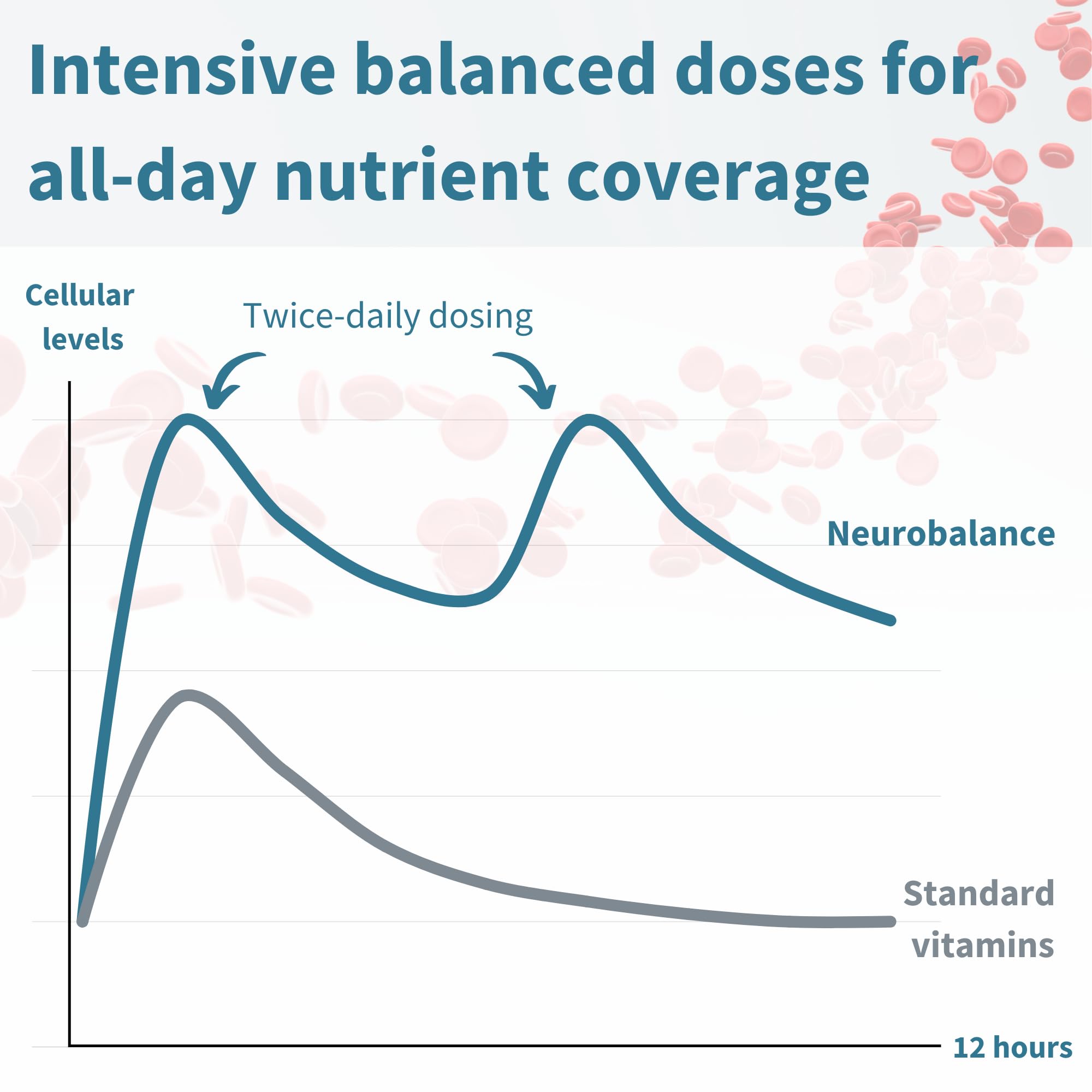 Intensive balanced doses for all-day nutrient coverage

Cellular levels

Twice-daily dosing

Neurobalance

Standard vitamins

12 hours